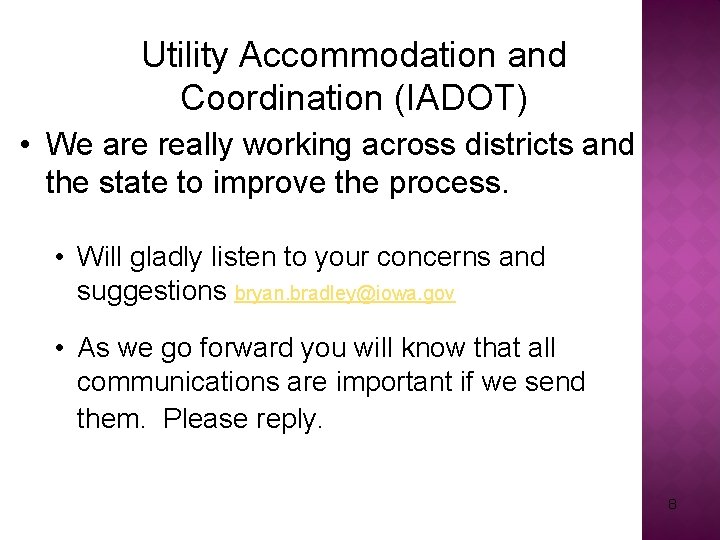 Utility Accommodation and Coordination (IADOT)

• We are really working across districts and the state to improve the process.

• Will gladly listen to your concerns and suggestions bryan.bradley@iowa.gov

• As we go forward you will know that all communications are important if we send them. Please reply.

8